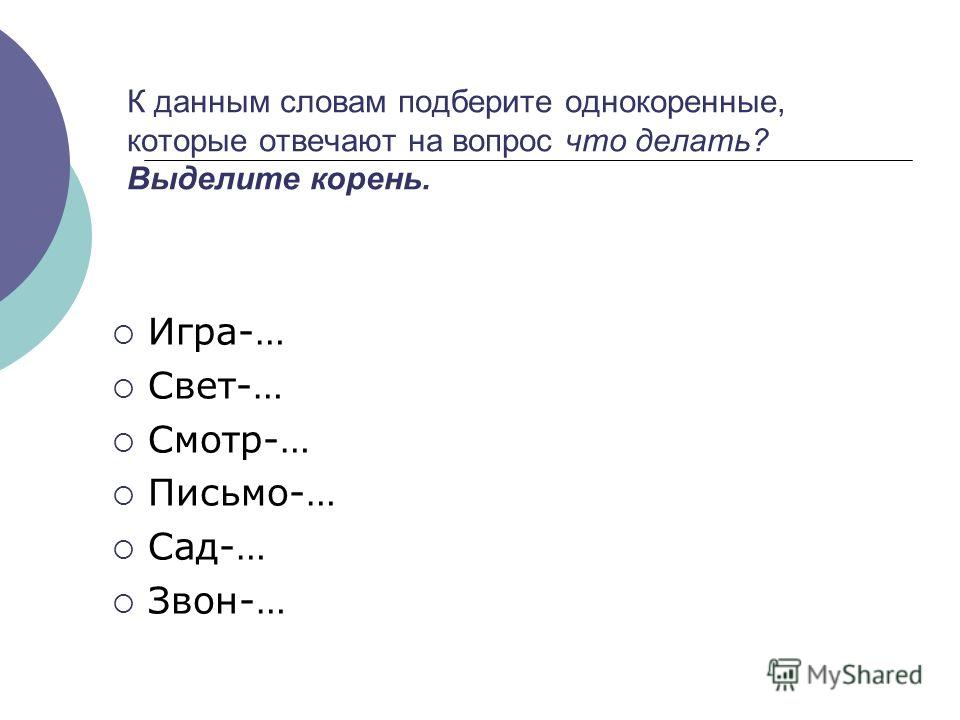 К данным словам подберите однокоренные, которые отвечают на вопрос что делать? Выделите корень.

Игра-…
Свет-…
Смотр-…
Письмо-…
Сад-…
Звон-…

MyShared